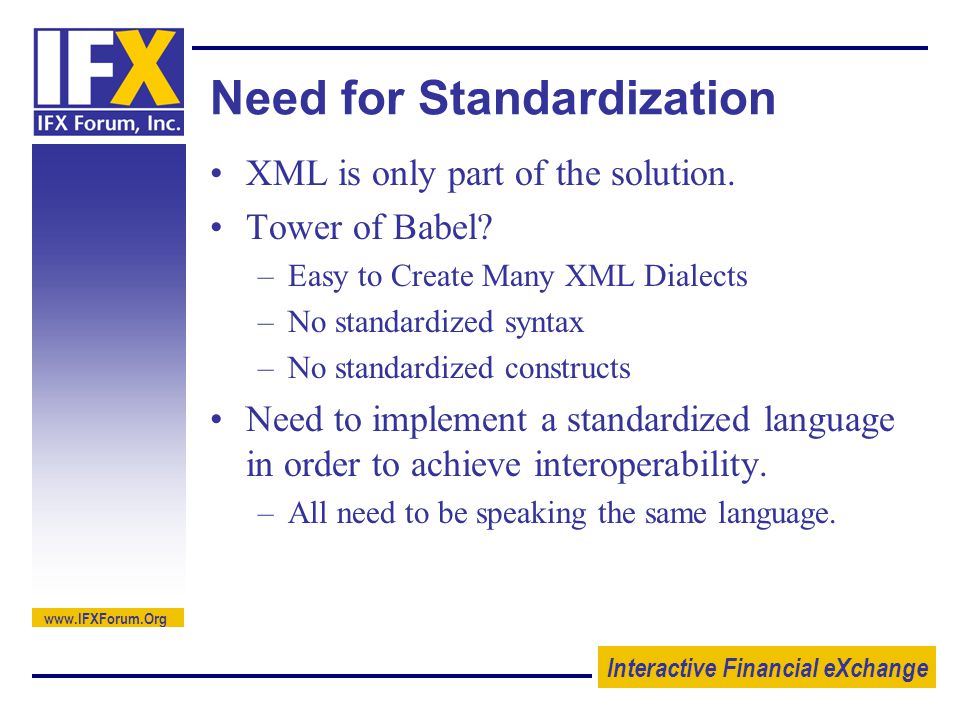 IFX

IFX Forum, Inc.

Need for Standardization

• XML is only part of the solution.
• Tower of Babel?
  – Easy to Create Many XML Dialects
  – No standardized syntax
  – No standardized constructs
• Need to implement a standardized language in order to achieve interoperability.
  – All need to be speaking the same language.

www.IFXForum.Org

Interactive Financial eXchange